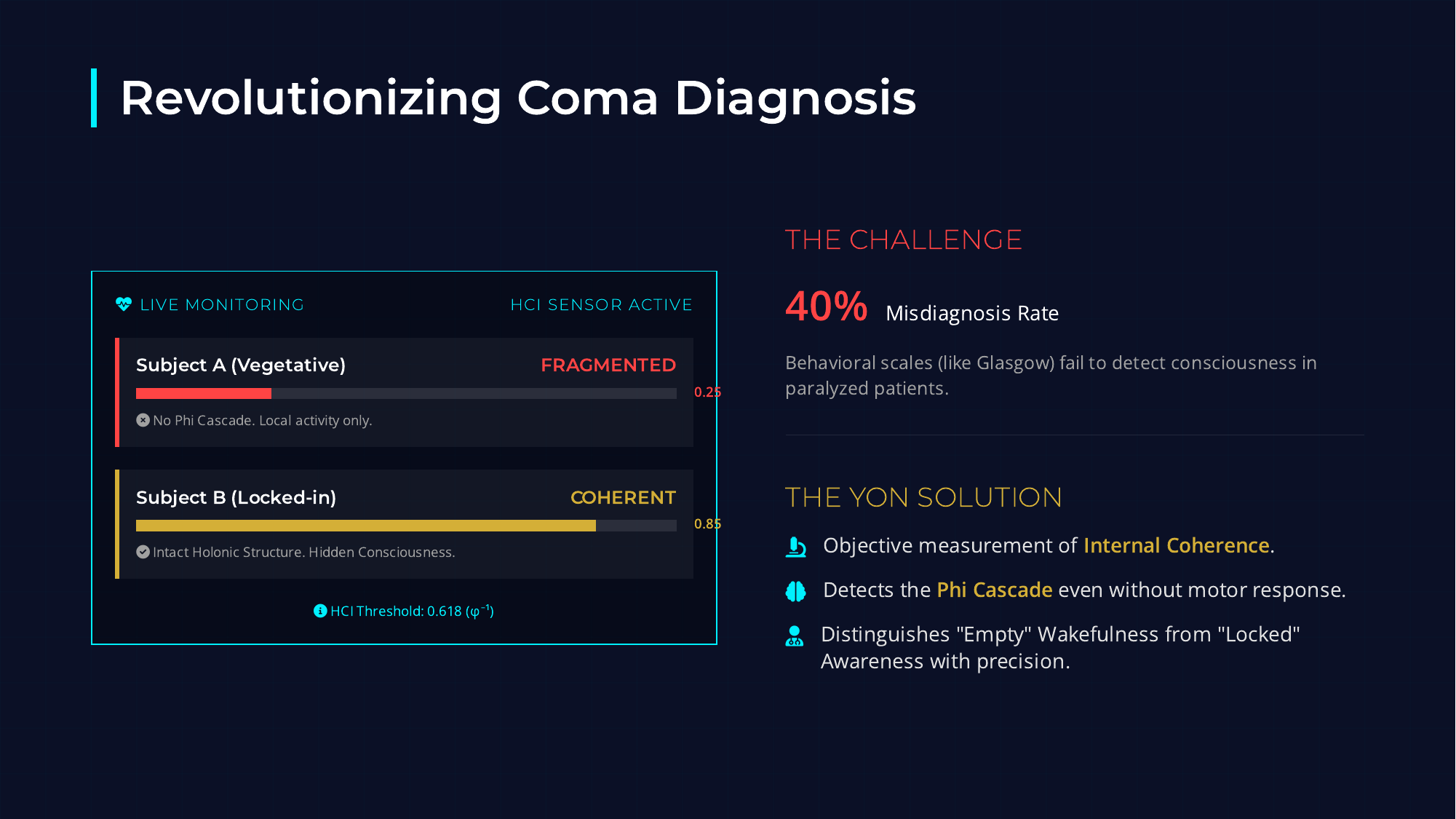 Revolutionizing Coma Diagnosis

LIVE MONITORING

HCI SENSOR ACTIVE

Subject A (Vegetative)

FRAGMENTED

0.25

No Phi Cascade. Local activity only.

Subject B (Locked-in)

COHERENT

0.85

Intact Holonic Structure. Hidden Consciousness.

HCI Threshold: 0.618 ($\varphi^{-1}$)

THE CHALLENGE

40% Misdiagnosis Rate

Behavioral scales (like Glasgow) fail to detect consciousness in paralyzed patients.

THE YON SOLUTION

Objective measurement of Internal Coherence.

Detects the Phi Cascade even without motor response.

Distinguishes "Empty" Wakefulness from "Locked" Awareness with precision.